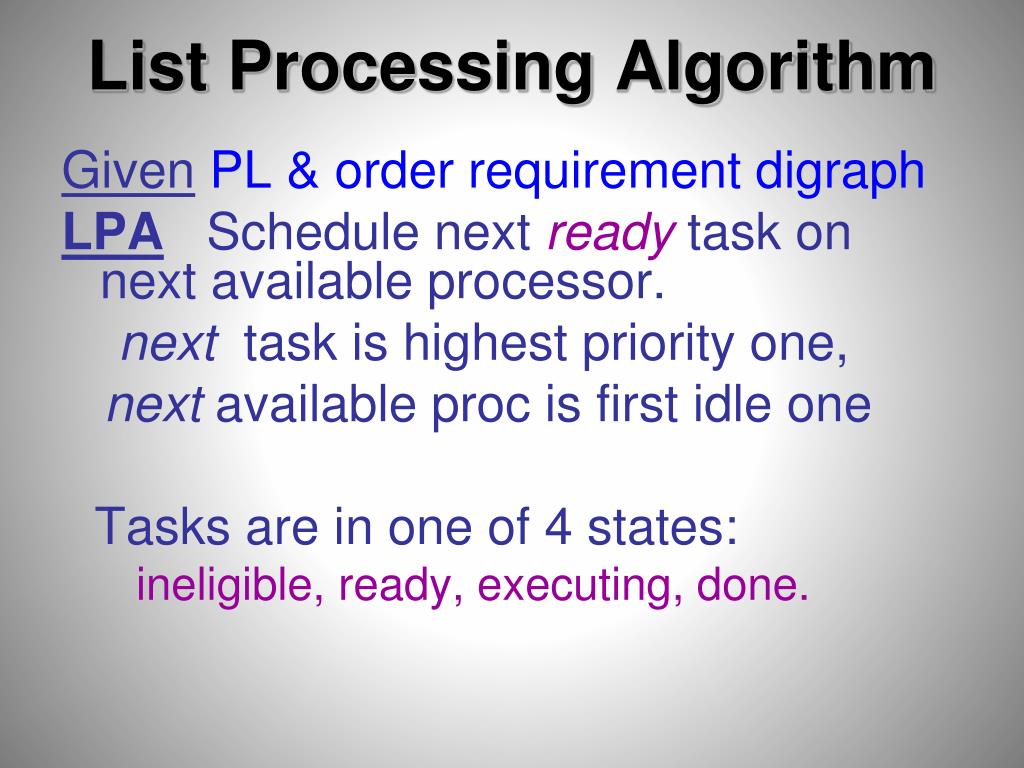 List Processing Algorithm

Given PL & order requirement digraph

LPA Schedule next ready task on next available processor.

next task is highest priority one,

next available proc is first idle one

Tasks are in one of 4 states:

ineligible, ready, executing, done.